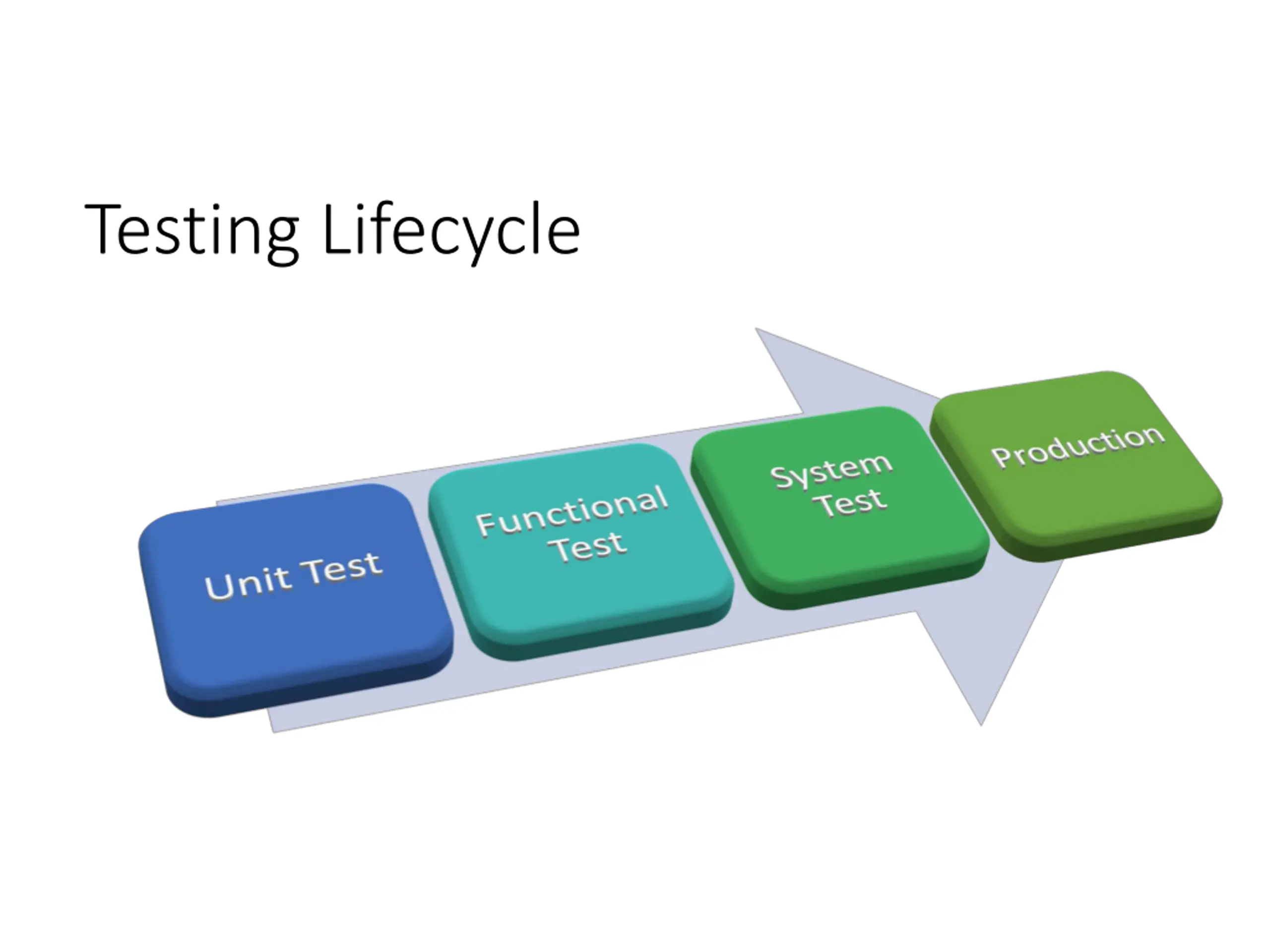 Testing Lifecycle

Unit Test

Functional Test

System Test

Production